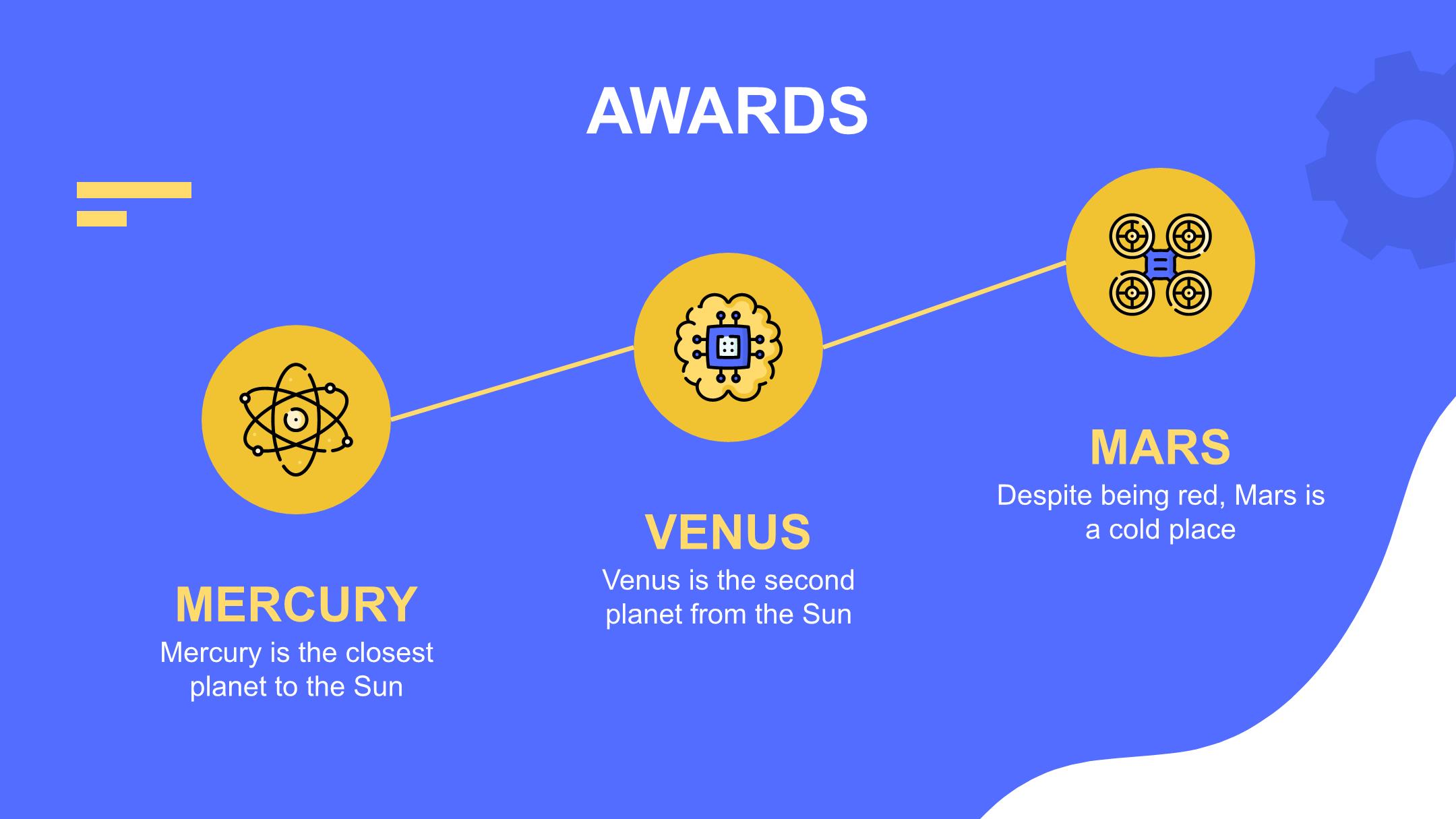 AWARDS

MERCURY
Mercury is the closest planet to the Sun

VENUS
Venus is the second planet from the Sun

MARS
Despite being red, Mars is a cold place